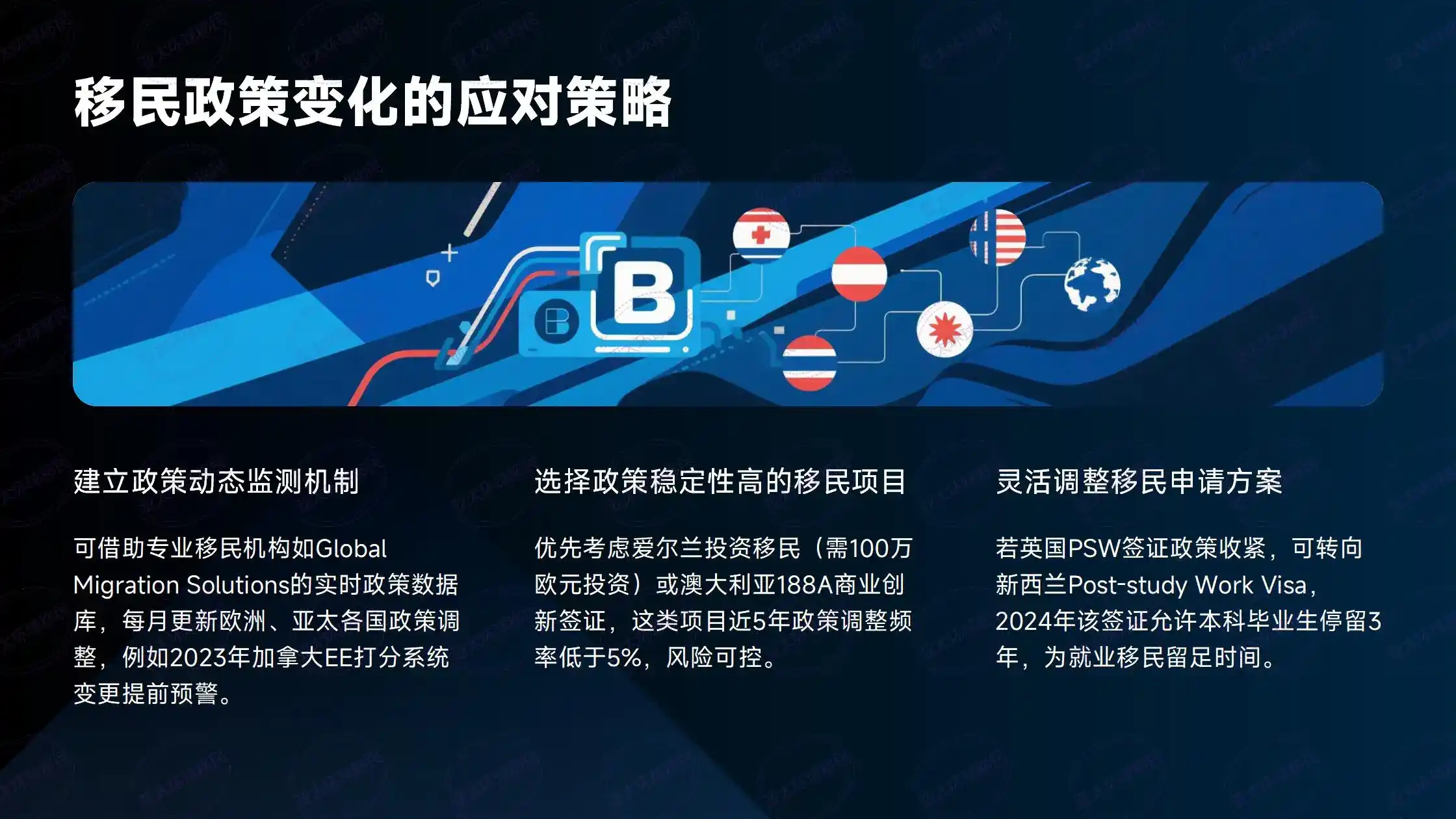 移民政策变化的应对策略

B

建立政策动态监测机制

可借助专业移民机构如Global Migration Solutions的实时政策数据库，每月更新欧洲、亚太各国政策调整，例如2023年加拿大EE打分系统变更提前预警。

选择政策稳定性高的移民项目

优先考虑爱尔兰投资移民（需100万欧元投资）或澳大利亚188A商业创新签证，这类项目近5年政策调整频率低于5%，风险可控。

灵活调整移民申请方案

若英国PSW签证政策收紧，可转向新西兰Post-study Work Visa，2024年该签证允许本科毕业生停留3年，为就业移民留足时间。